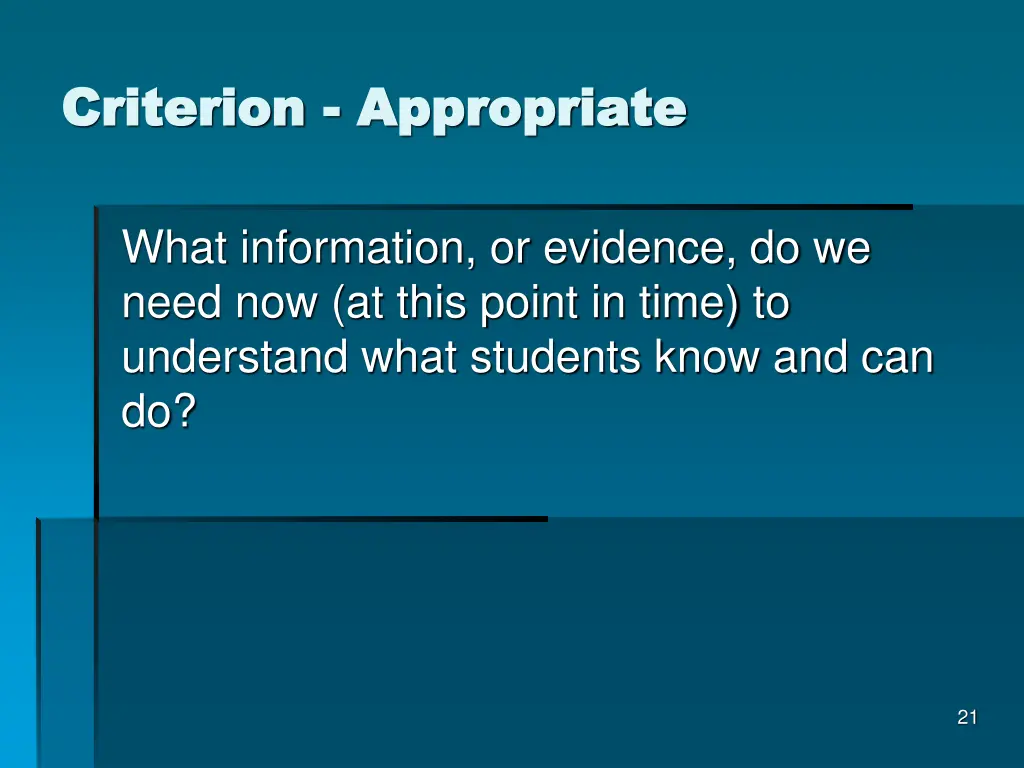 Criterion - Appropriate

What information, or evidence, do we need now (at this point in time) to understand what students know and can do?

21